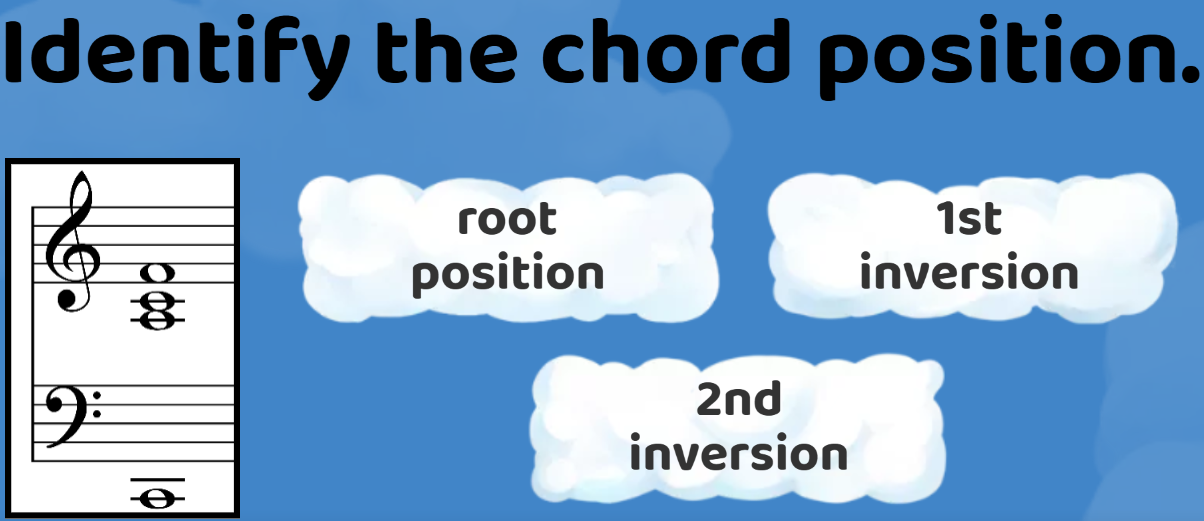 Identify the chord position.

root position

1st inversion

2nd inversion